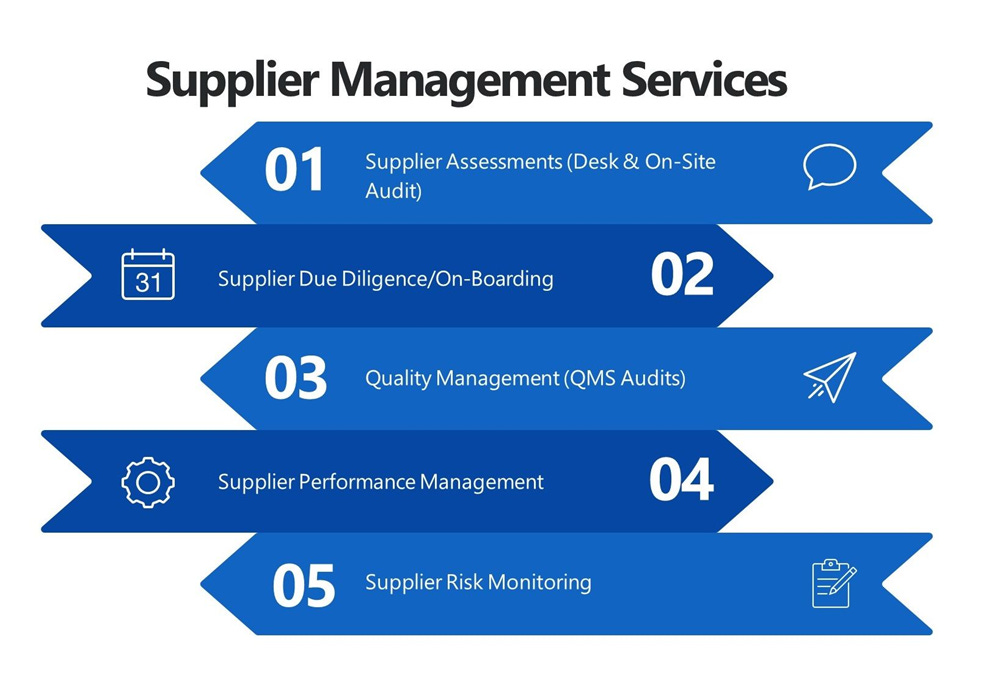 Supplier Management Services

01 Supplier Assessments (Desk & On-Site Audit)

31 Supplier Due Diligence/On-Boarding 02

03 Quality Management (QMS Audits)

Supplier Performance Management 04

05 Supplier Risk Monitoring